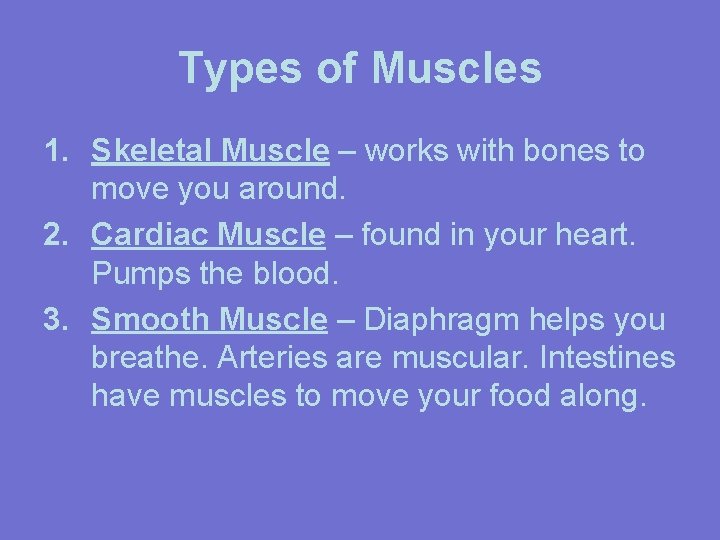 Types of Muscles

1. Skeletal Muscle – works with bones to move you around.
2. Cardiac Muscle – found in your heart. Pumps the blood.
3. Smooth Muscle – Diaphragm helps you breathe. Arteries are muscular. Intestines have muscles to move your food along.